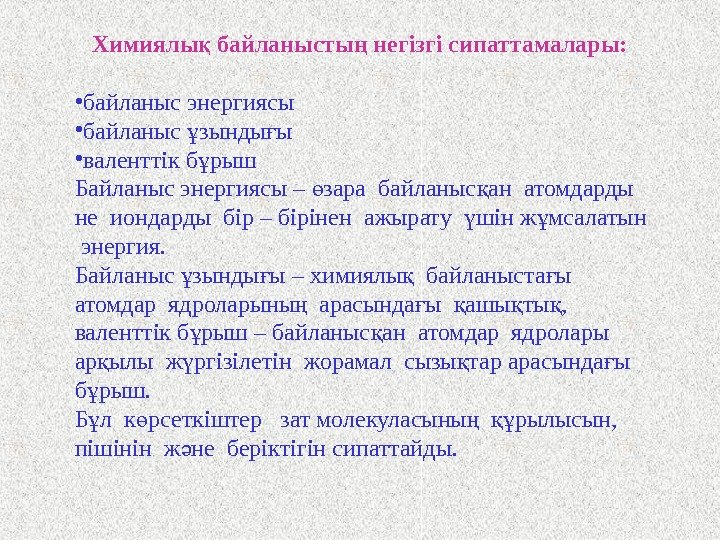 Химиялық байланыстың негізгі сипаттамалары:

•байланыс энергиясы
•байланыс ұзындығы
•валенттік бұрыш
Байланыс энергиясы – өзара байланысқан атомдарды не иондарды бір – бірінен ажырату үшін жұмсалатын энергия.
Байланыс ұзындығы – химиялық байланыстағы атомдар ядроларының арасындағы қашықтық,
валенттік бұрыш – байланысқан атомдар ядролары арқылы жүргізілетін жорамал сызықтар арасындағы бұрыш.
Бұл көрсеткіштер зат молекуласының құрылысын, пішінін және беріктігін сипаттайды.